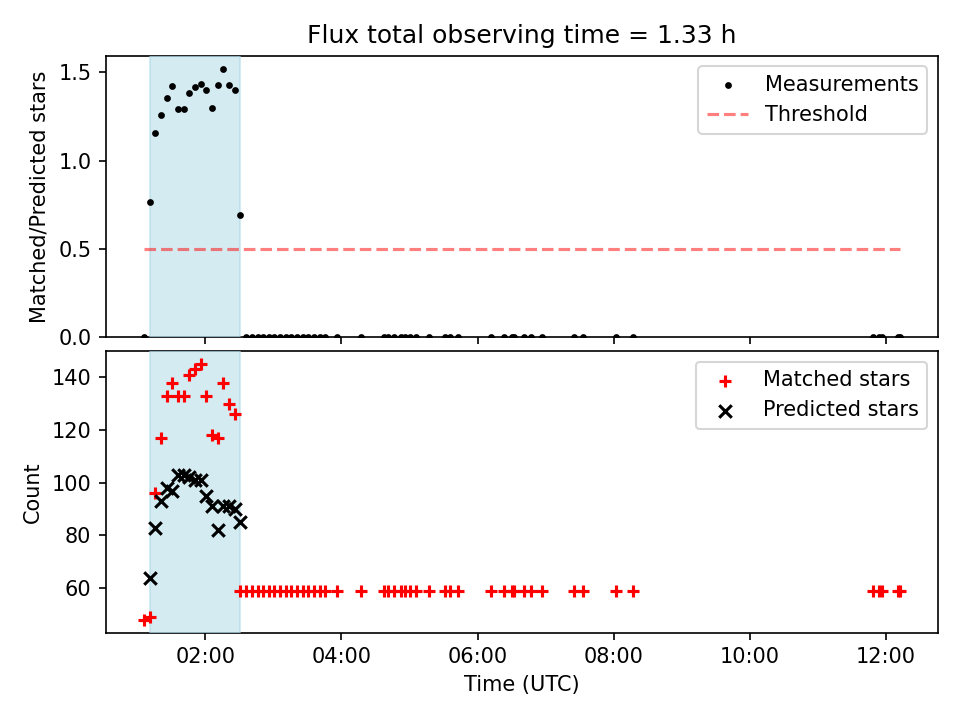 Flux total observing time = 1.33 h

Matched/Predicted stars

1.5
1.0
0.5
0.0

Measurements
Threshold

Count

140
120
100
80
60

Matched stars
Predicted stars

02:00
04:00
06:00
08:00
10:00
12:00

Time (UTC)